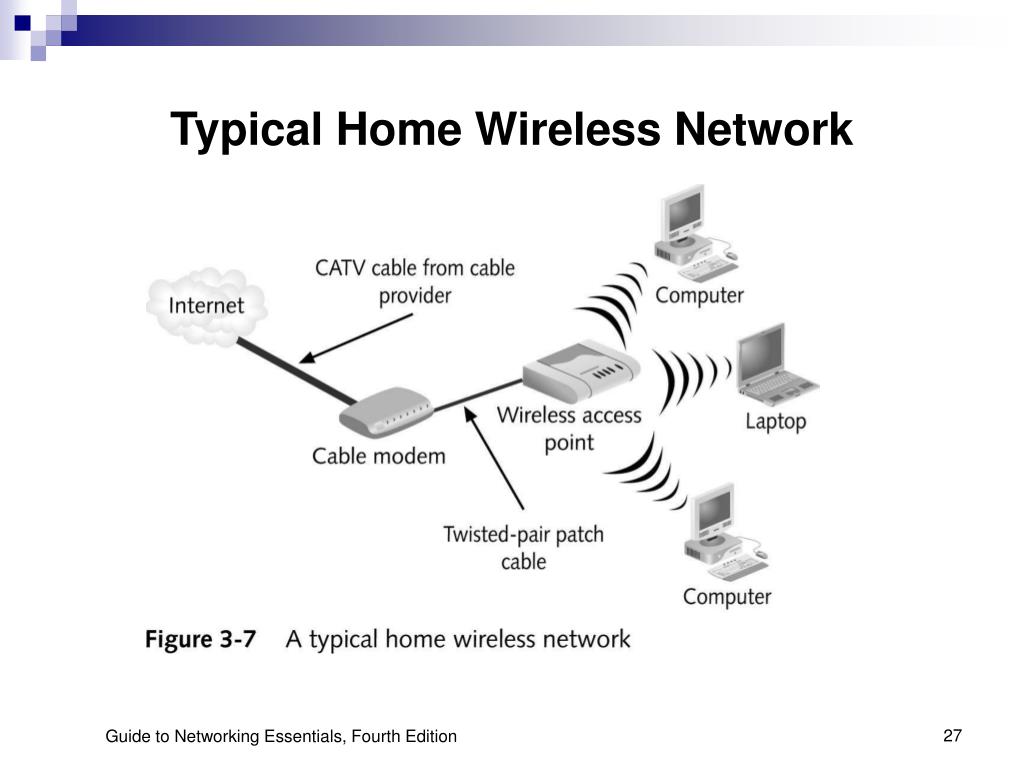 Typical Home Wireless Network

Internet

CATV cable from cable provider

Computer

Cable modem

Wireless access point

Laptop

Twisted-pair patch cable

Computer

Figure 3-7 A typical home wireless network

Guide to Networking Essentials, Fourth Edition

27